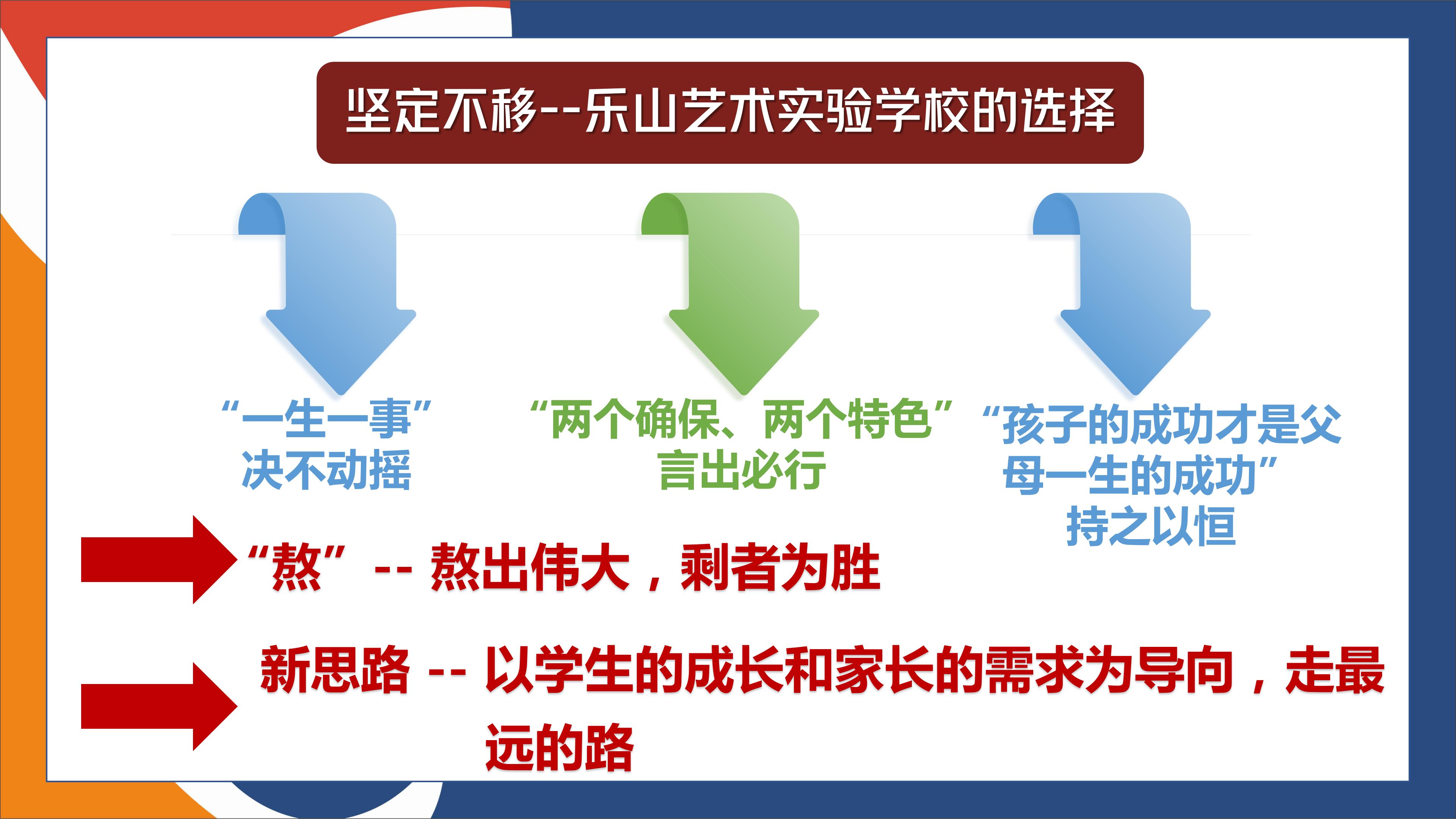 坚定不移--乐山艺术实验学校的选择

“一生一事”
决不动摇

“两个确保、两个特色”
言出必行

“孩子的成功才是父母一生的成功”
持之以恒

“熬” -- 熬出伟大，剩者为胜

新思路 -- 以学生的成长和家长的需求为导向，走最远的路